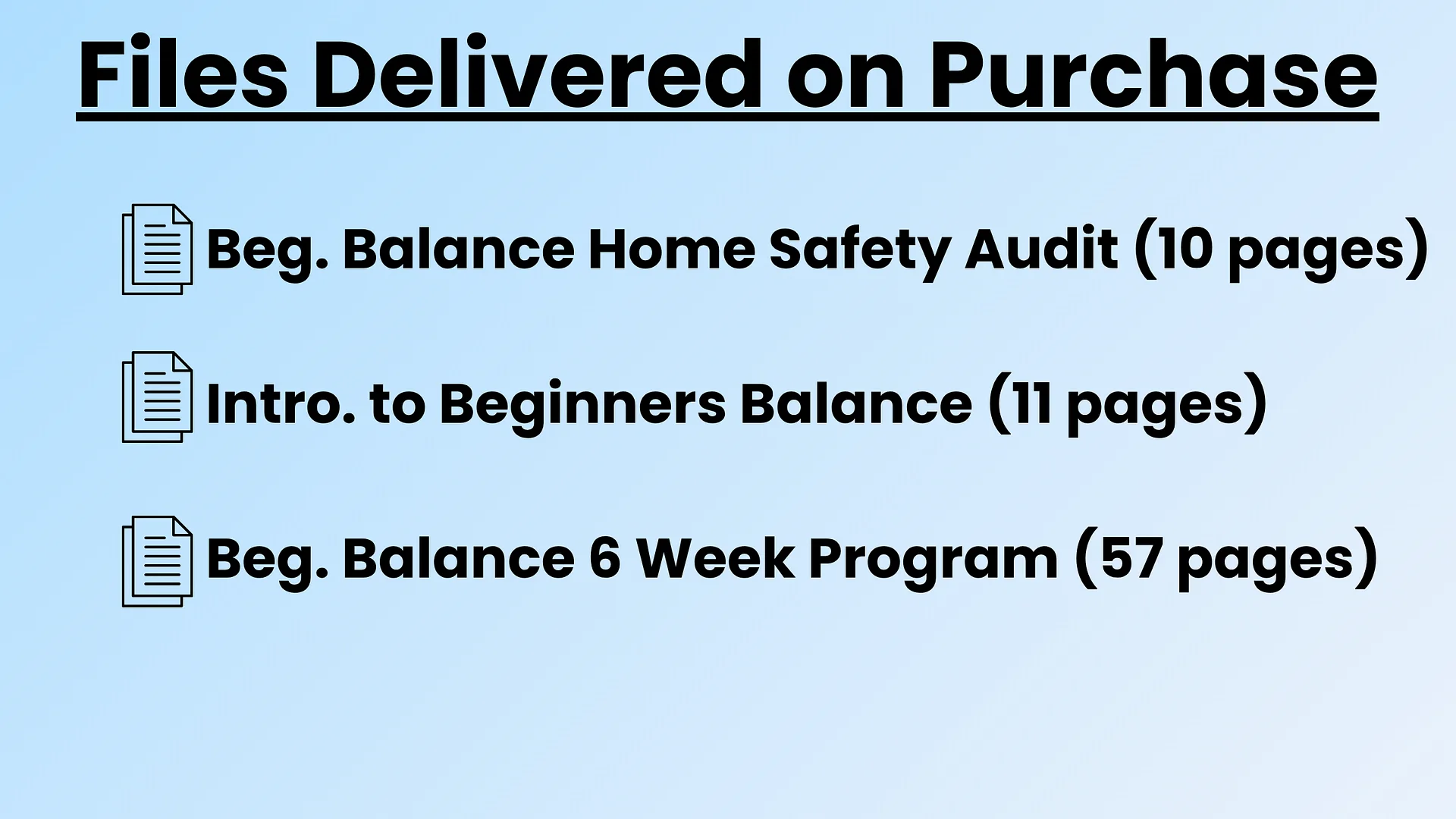 Files Delivered on Purchase

Beg. Balance Home Safety Audit (10 pages)

Intro. to Beginners Balance (11 pages)

Beg. Balance 6 Week Program (57 pages)